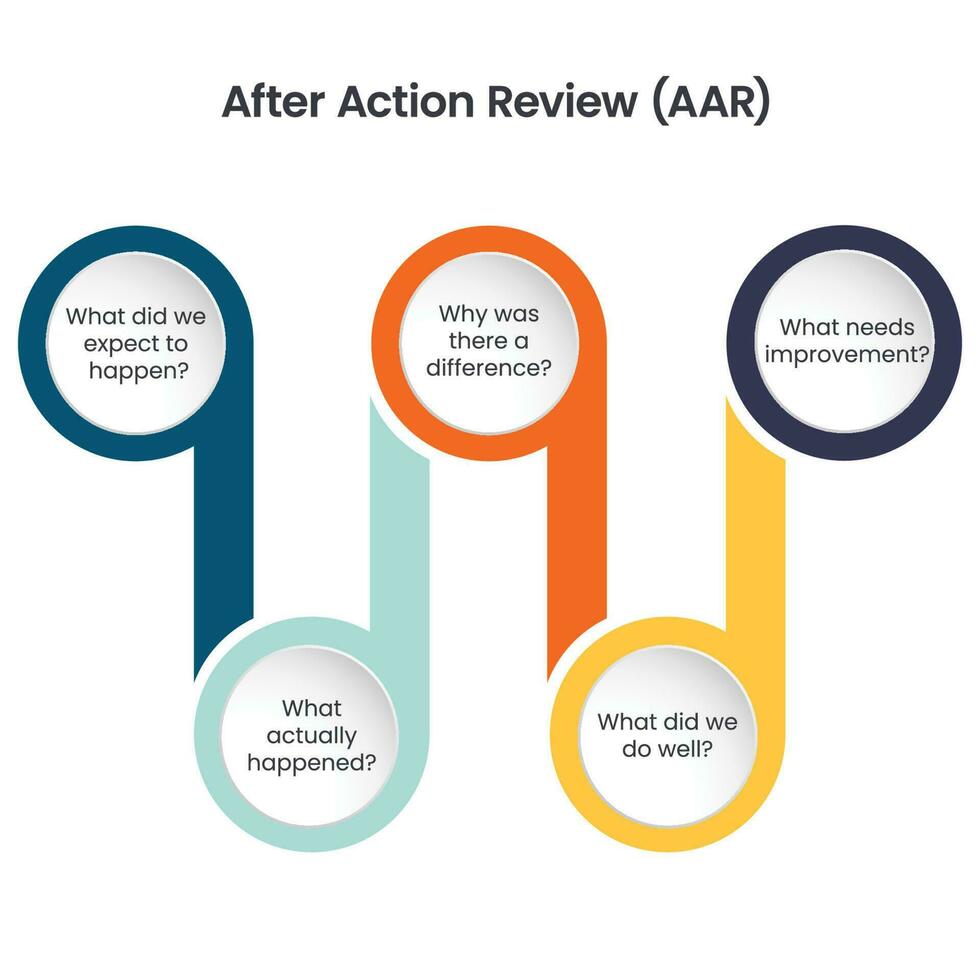 After Action Review (AAR)

What did we expect to happen?

What actually happened?

Why was there a difference?

What did we do well?

What needs improvement?